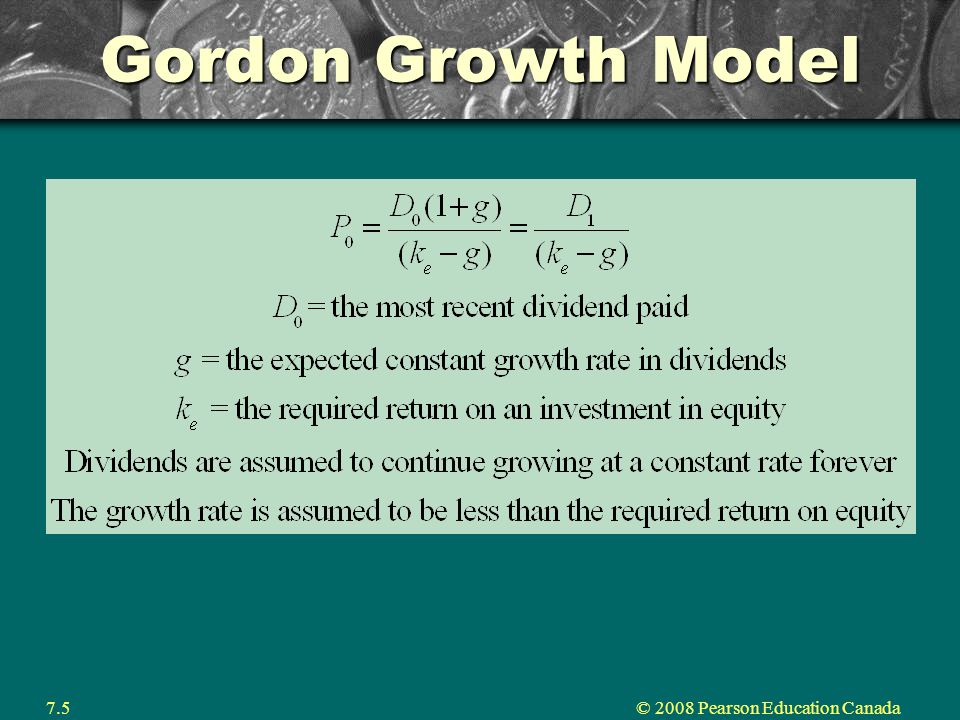 Gordon Growth Model

$P_0 = \frac{D_0(1+g)}{(k_e - g)} = \frac{D_1}{(k_e - g)}$

$D_0$ = the most recent dividend paid

$g$ = the expected constant growth rate in dividends

$k_e$ = the required return on an investment in equity

Dividends are assumed to continue growing at a constant rate forever

The growth rate is assumed to be less than the required return on equity

7.5

© 2008 Pearson Education Canada